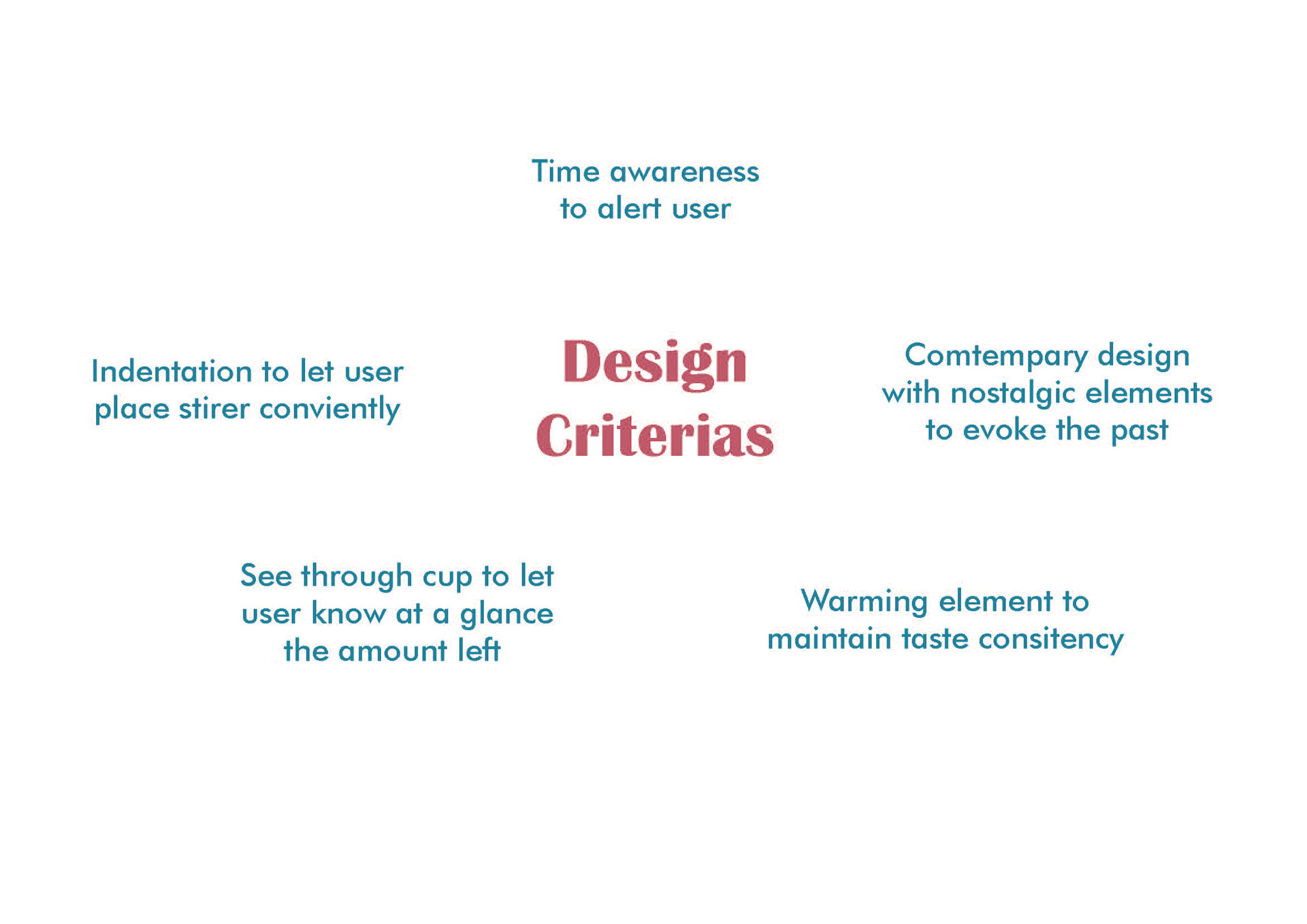 Time awareness to alert user

Indentation to let user place stirer conviently

Design Criterias

Comtempary design with nostalgic elements to evoke the past

See through cup to let user know at a glance the amount left

Warming element to maintain taste consitency